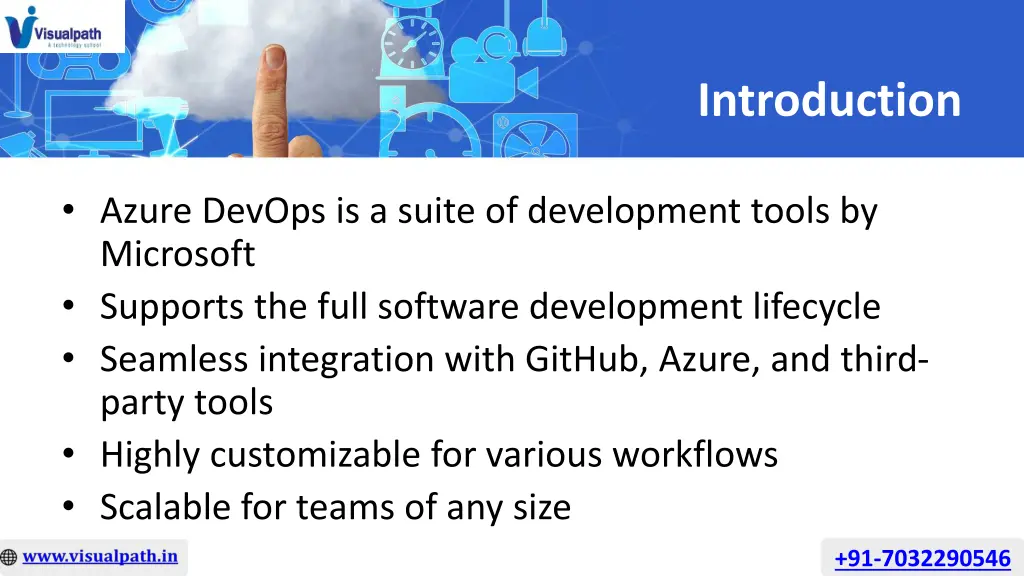 Visualpath
A technology school

Introduction

• Azure DevOps is a suite of development tools by Microsoft
• Supports the full software development lifecycle
• Seamless integration with GitHub, Azure, and third-party tools
• Highly customizable for various workflows
• Scalable for teams of any size

www.visualpath.in

+91-7032290546